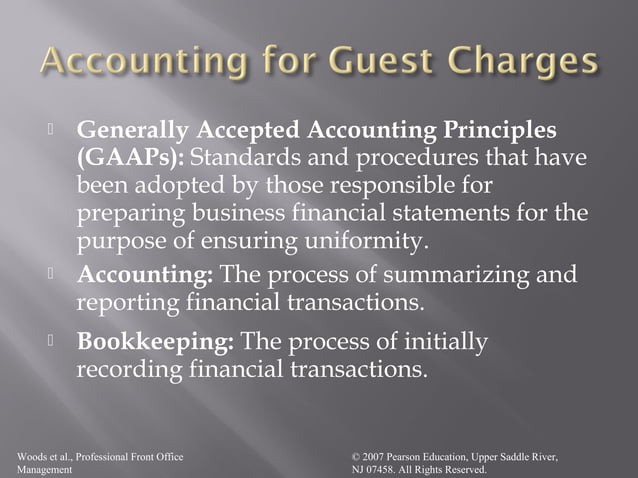 Accounting for Guest Charges

Generally Accepted Accounting Principles (GAAPs): Standards and procedures that have been adopted by those responsible for preparing business financial statements for the purpose of ensuring uniformity.

Accounting: The process of summarizing and reporting financial transactions.

Bookkeeping: The process of initially recording financial transactions.

Woods et al., Professional Front Office Management

© 2007 Pearson Education, Upper Saddle River, NJ 07458. All Rights Reserved.